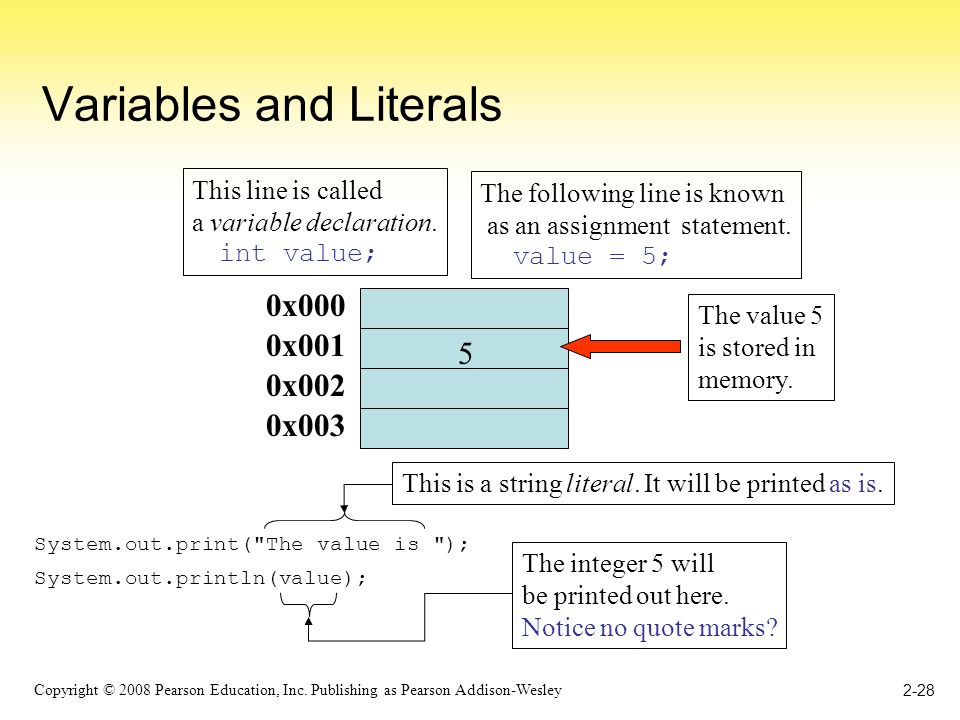 Variables and Literals

This line is called a variable declaration.
int value;

The following line is known as an assignment statement.
value = 5;

0x000
0x001
0x002
0x003

5

The value 5 is stored in memory.

This is a string literal. It will be printed as is.

System.out.print("The value is ");
System.out.println(value);

The integer 5 will be printed out here.
Notice no quote marks?

Copyright © 2008 Pearson Education, Inc. Publishing as Pearson Addison-Wesley

2-28